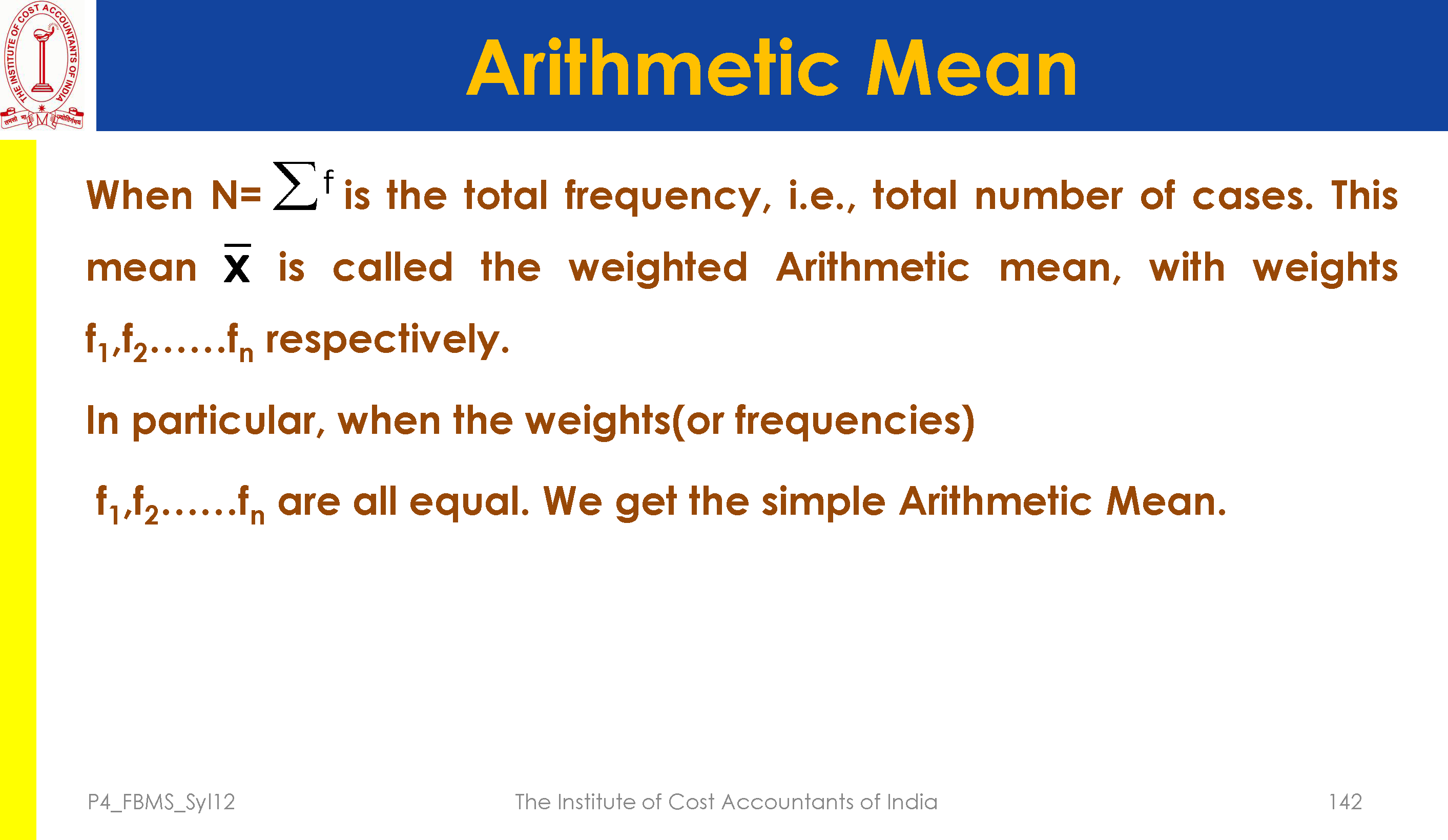 THE INSTITUTE OF COST ACCOUNTANTS OF INDIA

Arithmetic Mean

When N= $\sum f$ is the total frequency, i.e., total number of cases. This mean $\bar{x}$ is called the weighted Arithmetic mean, with weights $f_1,f_2......f_n$ respectively.

In particular, when the weights(or frequencies)

$f_1,f_2......f_n$ are all equal. We get the simple Arithmetic Mean.

P4_FBMS_Syl12 The Institute of Cost Accountants of India 142